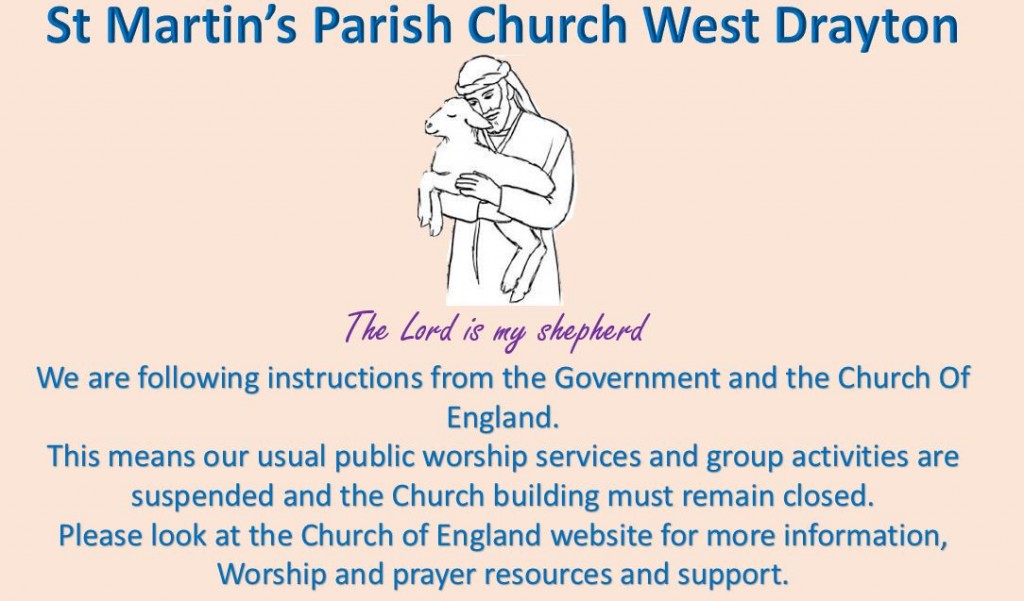 St Martin's Parish Church West Drayton

The Lord is my shepherd

We are following instructions from the Government and the Church Of England.
This means our usual public worship services and group activities are suspended and the Church building must remain closed.
Please look at the Church of England website for more information, Worship and prayer resources and support.